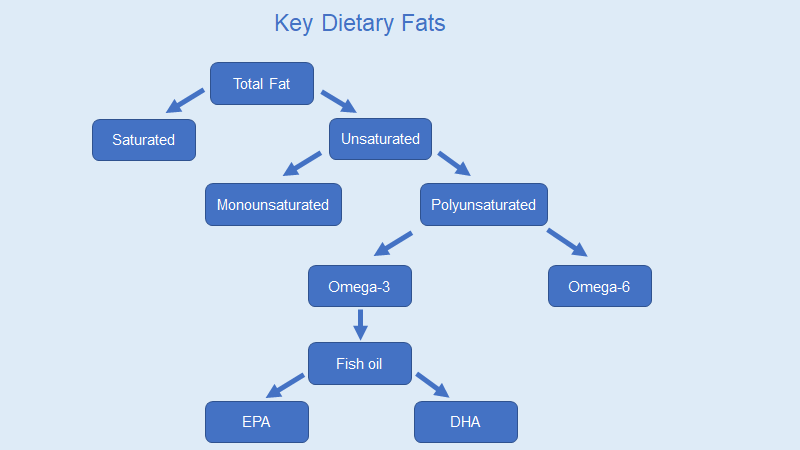 Key Dietary Fats

Total Fat

Saturated

Unsaturated

Monounsaturated

Polyunsaturated

Omega-3

Omega-6

Fish oil

EPA

DHA